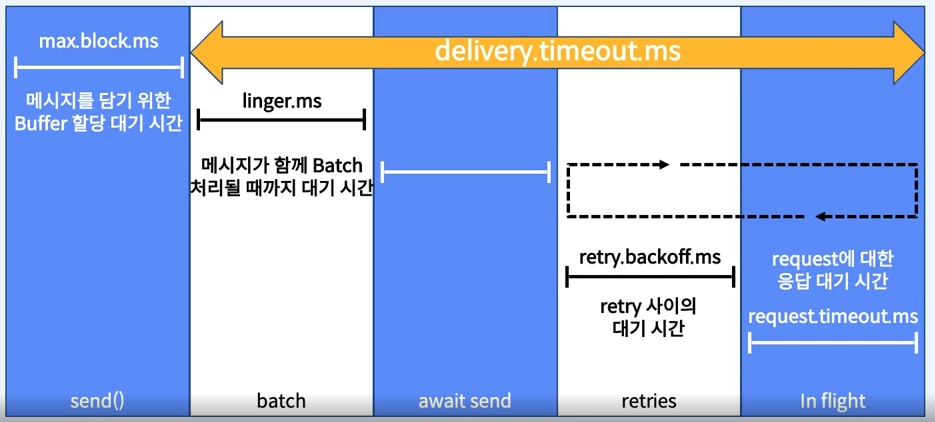 max.block.ms

메시지를 담기 위한 Buffer 할당 대기 시간

delivery.timeout.ms

linger.ms

메시지가 함께 Batch 처리될 때까지 대기 시간

retry.backoff.ms

retry 사이의 대기 시간

request에 대한 응답 대기 시간

request.timeout.ms

send()

batch

await send

retries

In flight